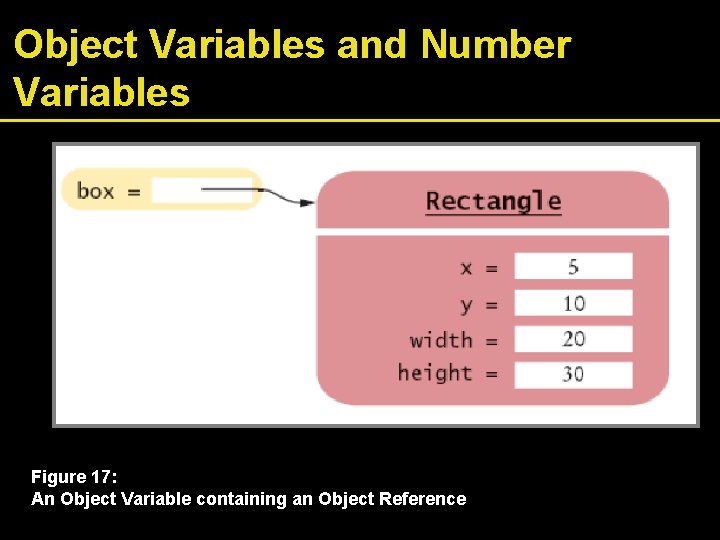 Object Variables and Number Variables

box =

Rectangle

x = 5
y = 10
width = 20
height = 30

Figure 17:
An Object Variable containing an Object Reference